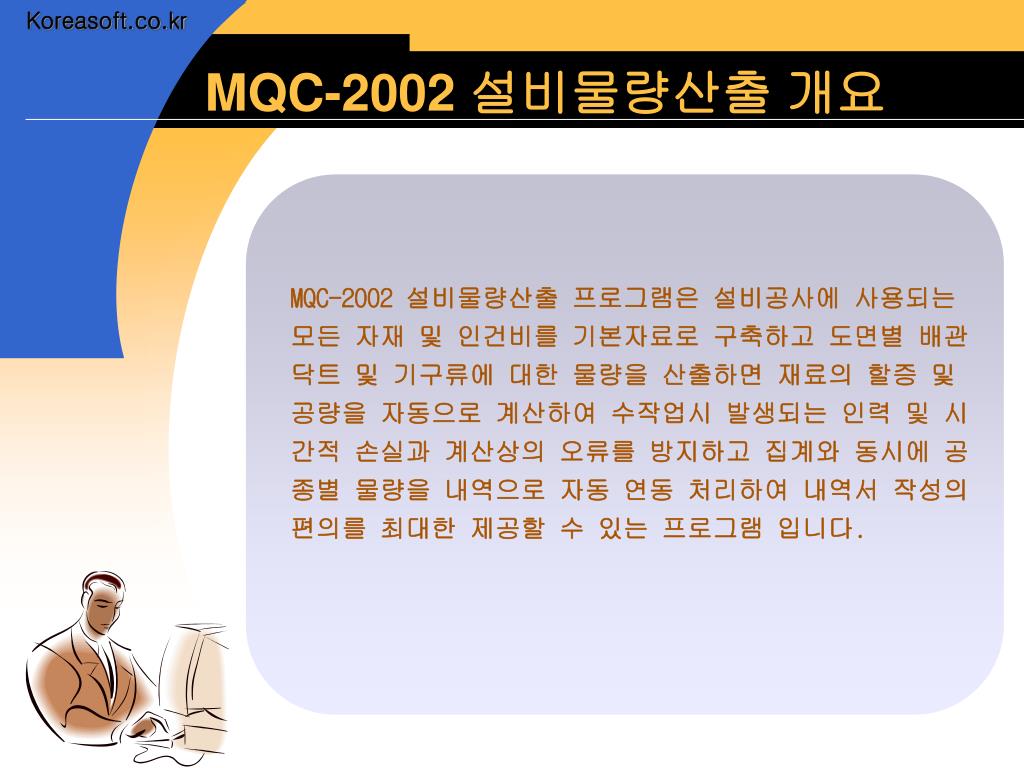 Koreasoft.co.kr

MQC-2002 설비물량산출 개요

MQC-2002 설비물량산출 프로그램은 설비공사에 사용되는 모든 자재 및 인건비를 기본자료로 구축하고 도면별 배관 닥트 및 기구류에 대한 물량을 산출하면 재료의 할증 및 공량을 자동으로 계산하여 수작업시 발생되는 인력 및 시간적 손실과 계산상의 오류를 방지하고 집계와 동시에 공종별 물량을 내역으로 자동 연동 처리하여 내역서 작성의 편의를 최대한 제공할 수 있는 프로그램 입니다.